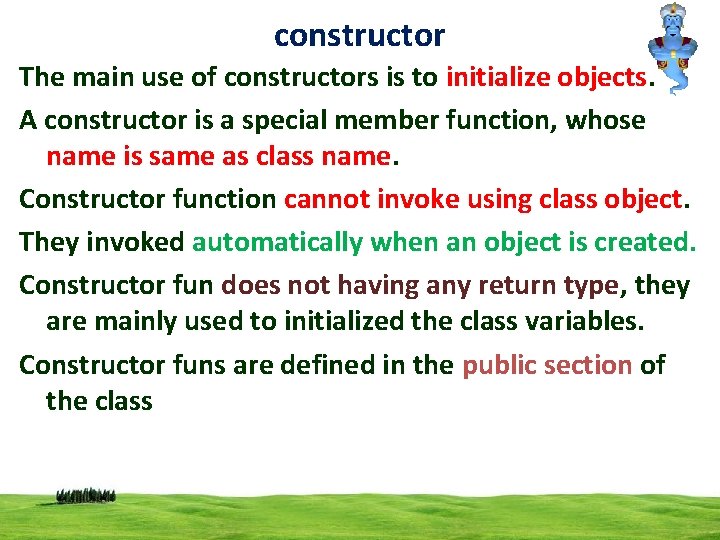 constructor

The main use of constructors is to initialize objects.

A constructor is a special member function, whose name is same as class name.

Constructor function cannot invoke using class object.

They invoked automatically when an object is created.

Constructor fun does not having any return type, they are mainly used to initialized the class variables.

Constructor funs are defined in the public section of the class